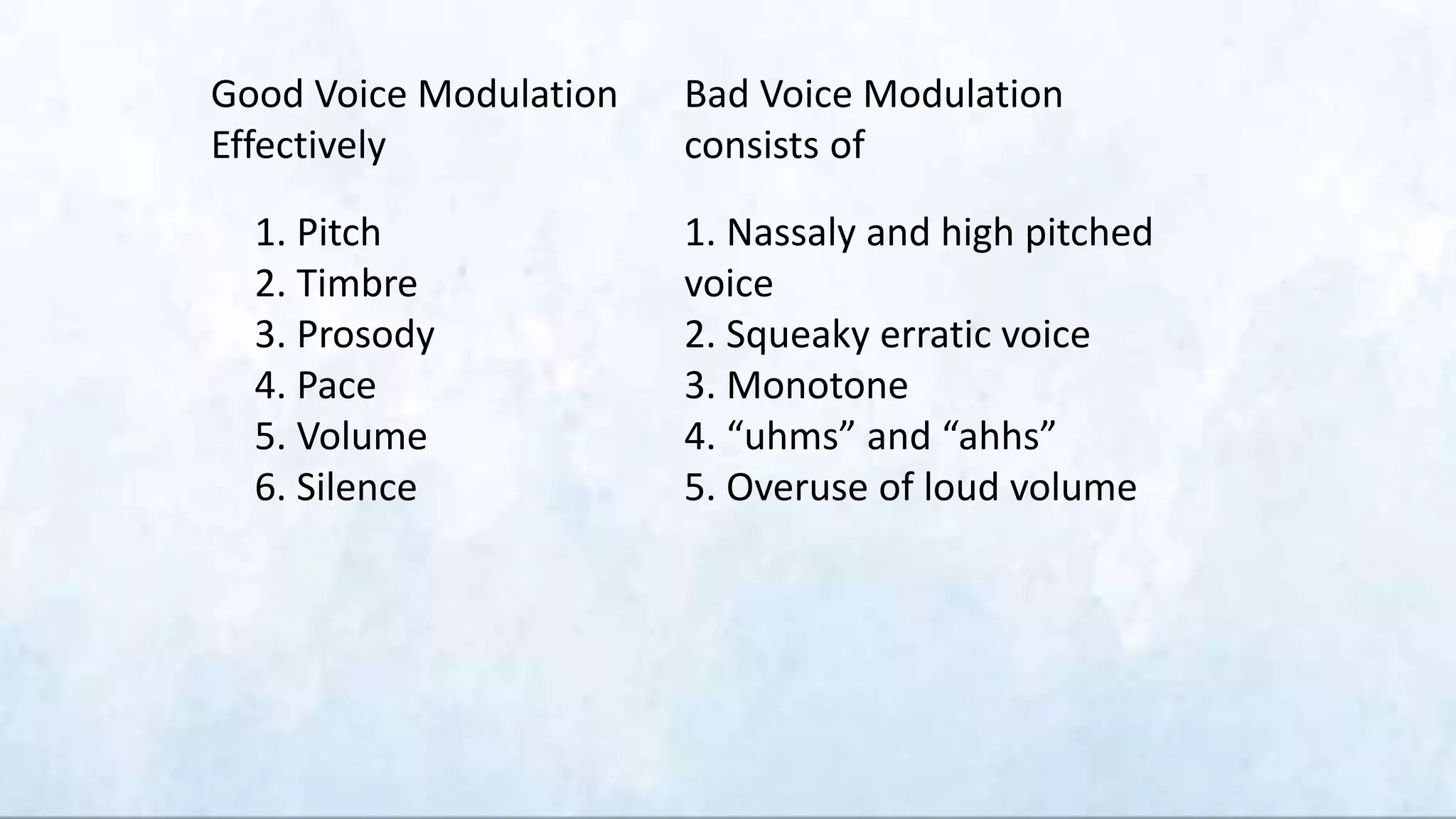 Good Voice Modulation Effectively

1. Pitch
2. Timbre
3. Prosody
4. Pace
5. Volume
6. Silence

Bad Voice Modulation consists of

1. Nassaly and high pitched voice
2. Squeaky erratic voice
3. Monotone
4. “uhms” and “ahhs”
5. Overuse of loud volume